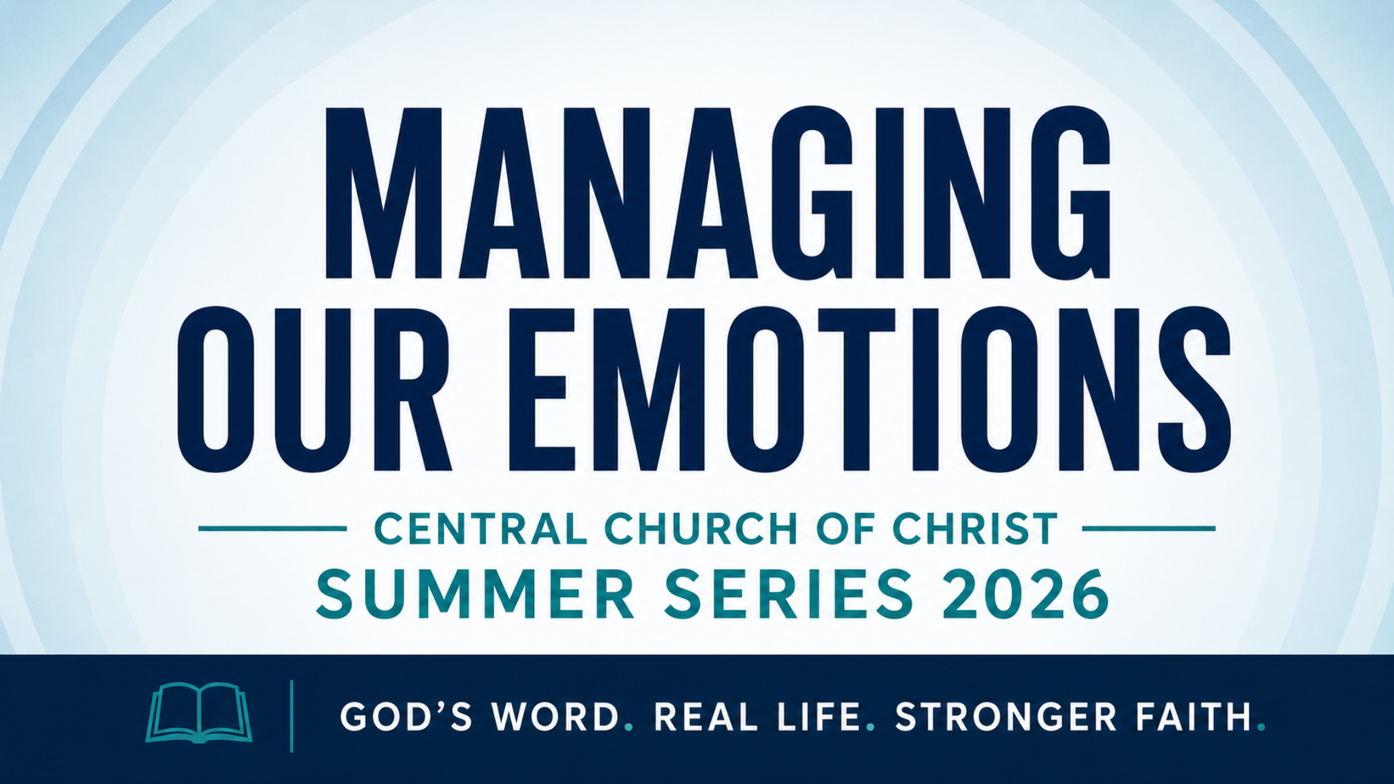 MANAGING OUR EMOTIONS

CENTRAL CHURCH OF CHRIST
SUMMER SERIES 2026

GOD'S WORD. REAL LIFE. STRONGER FAITH.